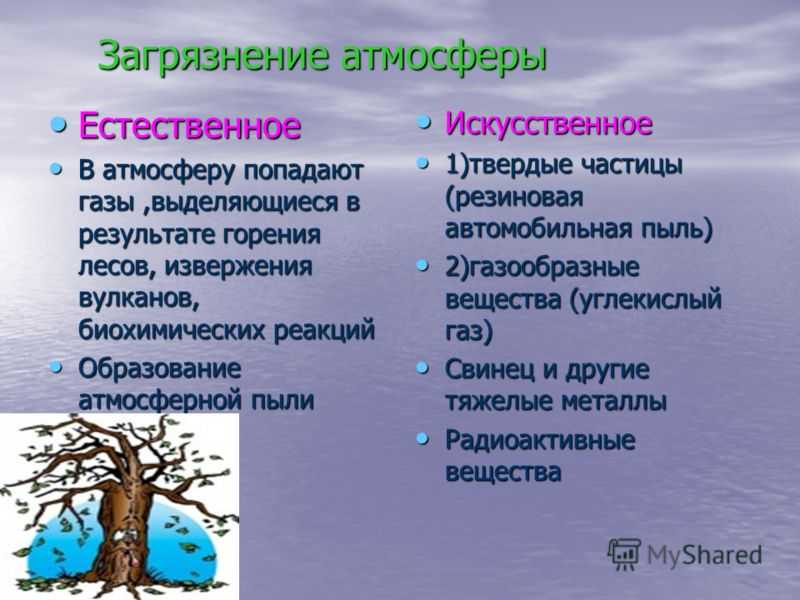 Загрязнение атмосферы

• Естественное
• В атмосферу попадают газы ,выделяющиеся в результате горения лесов, извержения вулканов, биохимических реакций
• Образование атмосферной пыли

• Искусственное
• 1)твердые частицы (резиновая автомобильная пыль)
• 2)газообразные вещества (углекислый газ)
• Свинец и другие тяжелые металлы
• Радиоактивные вещества

MyShared